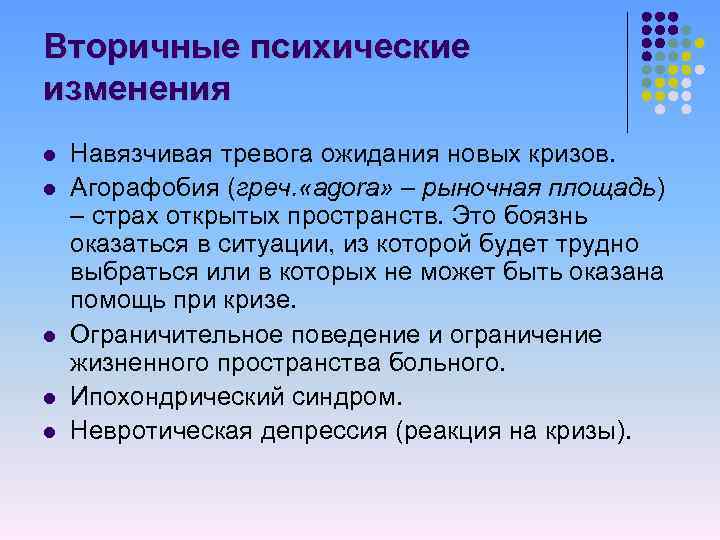 Вторичные психические изменения

- Навязчивая тревога ожидания новых кризов.
- Агорафобия (греч.«agora» – рыночная площадь) – страх открытых пространств. Это боязнь оказаться в ситуации, из которой будет трудно выбраться или в которых не может быть оказана помощь при кризе.
- Ограничительное поведение и ограничение жизненного пространства больного.
- Ипохондрический синдром.
- Невротическая депрессия (реакция на кризы).